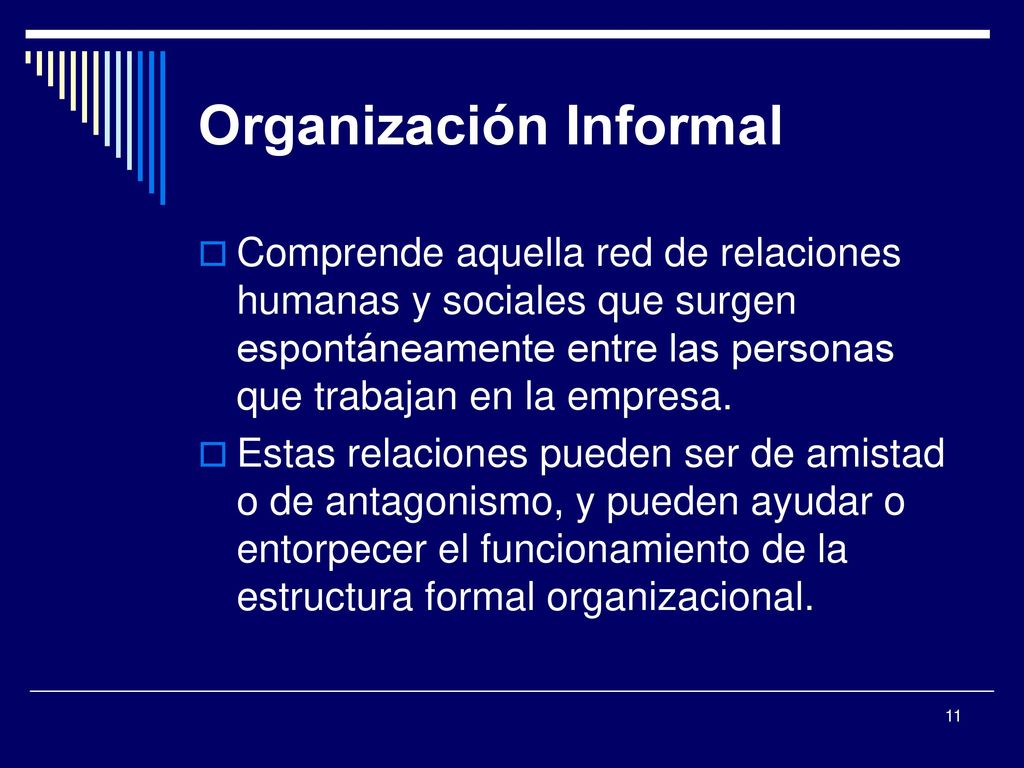 Organización Informal

Comprende aquella red de relaciones humanas y sociales que surgen espontáneamente entre las personas que trabajan en la empresa.

Estas relaciones pueden ser de amistad o de antagonismo, y pueden ayudar o entorpecer el funcionamiento de la estructura formal organizacional.

11